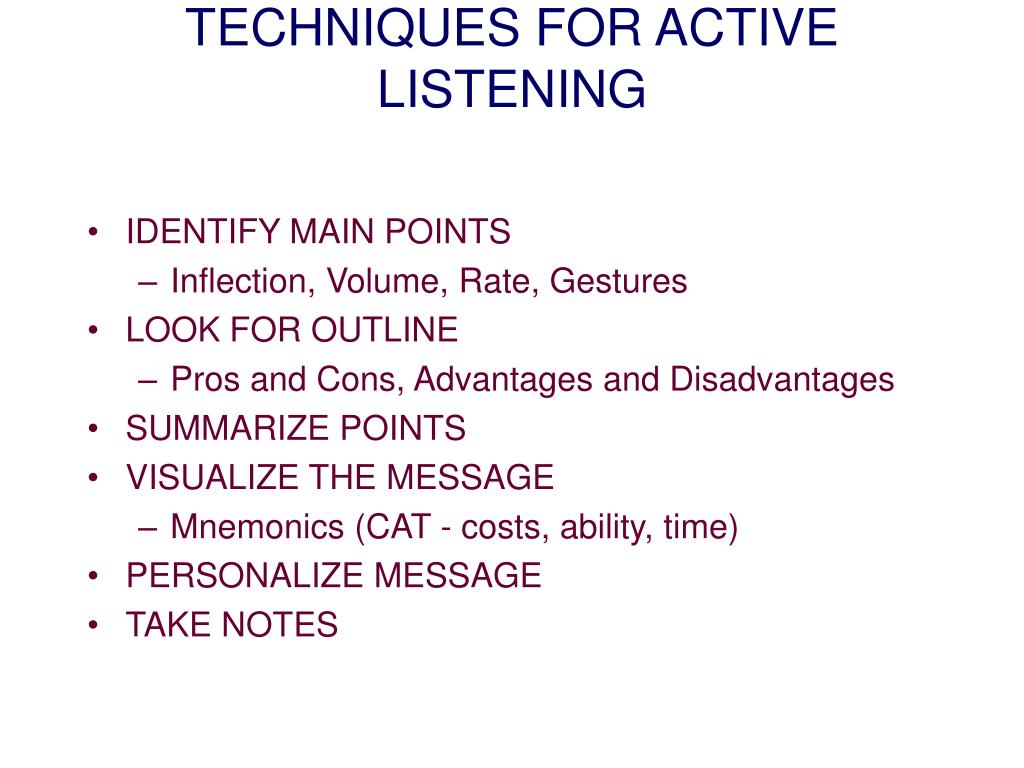 TECHNIQUES FOR ACTIVE LISTENING

• IDENTIFY MAIN POINTS
– Inflection, Volume, Rate, Gestures
• LOOK FOR OUTLINE
– Pros and Cons, Advantages and Disadvantages
• SUMMARIZE POINTS
• VISUALIZE THE MESSAGE
– Mnemonics (CAT - costs, ability, time)
• PERSONALIZE MESSAGE
• TAKE NOTES